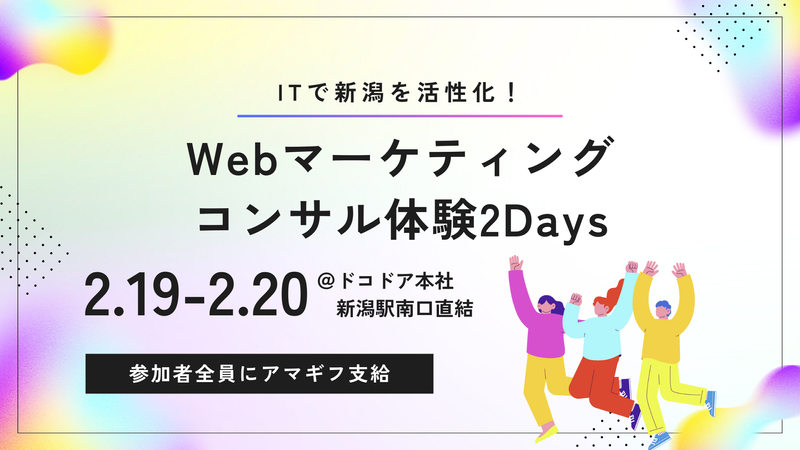 ITで新潟を活性化！

Webマーケティング
コンサル体験2Days

2.19-2.20 @ドコドア本社
新潟駅南口直結

参加者全員にアマギフ支給